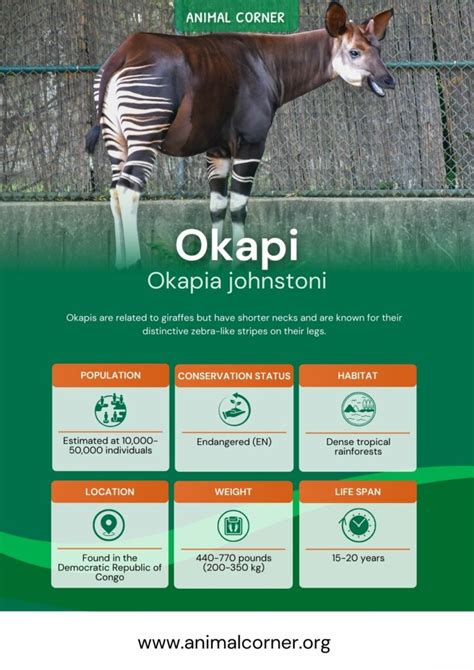 ANIMAL CORNER

Okapi
Okapia johnstoni

Okapis are related to giraffes but have shorter necks and are known for their distinctive zebra-like stripes on their legs.

POPULATION
Estimated at 10,000-50,000 individuals

CONSERVATION STATUS
Endangered (EN)

HABITAT
Dense tropical rainforests

LOCATION
Found in the Democratic Republic of Congo

WEIGHT
440-770 pounds (200-350 kg)

LIFE SPAN
15-20 years

www.animalcorner.org